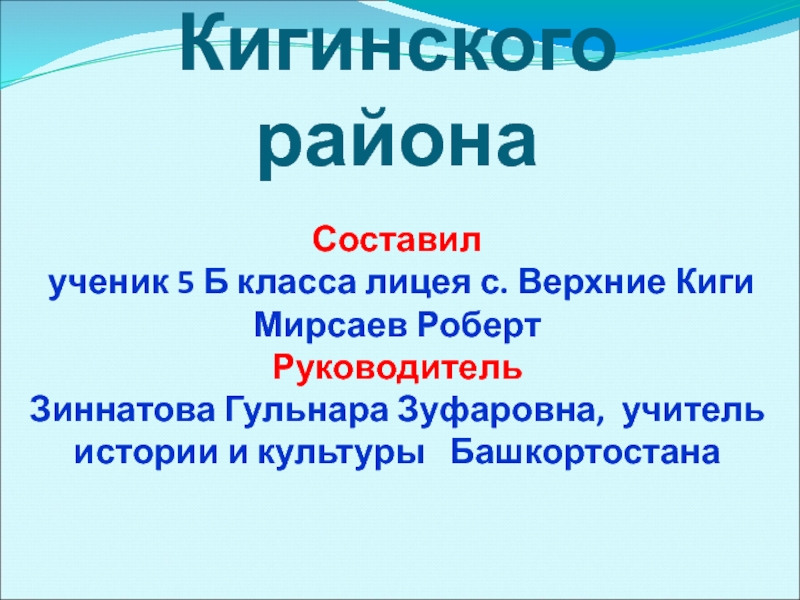 Кигинского района

Составил
ученик 5 Б класса лицея с. Верхние Киги
Мирсаев Роберт
Руководитель
Зиннатова Гульнара Зуфаровна, учитель истории и культуры Башкортостана